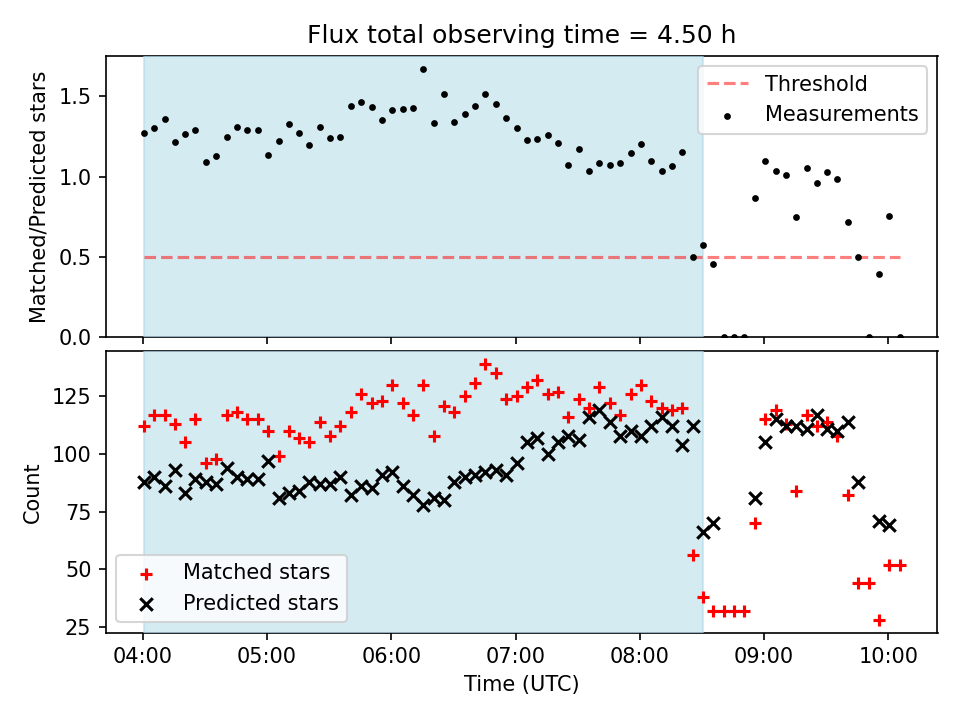 Flux total observing time = 4.50 h

Matched/Predicted stars

1.5
1.0
0.5
0.0

Threshold
Measurements

Count

125
100
75
50
25

Matched stars
Predicted stars

04:00
05:00
06:00
07:00
08:00
09:00
10:00

Time (UTC)